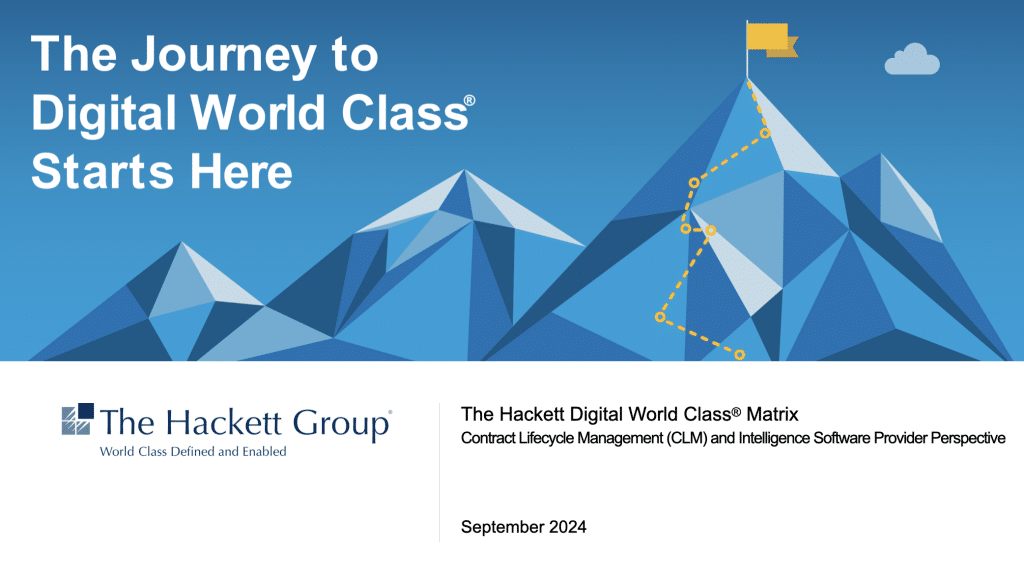 The Journey to Digital World Class® Starts Here

The Hackett Group®
World Class Defined and Enabled

The Hackett Digital World Class® Matrix
Contract Lifecycle Management (CLM) and Intelligence Software Provider Perspective

September 2024